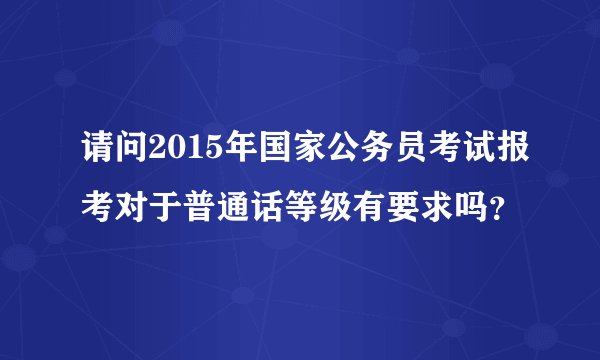 请问2015年国家公务员考试报考对于普通话等级有要求吗?